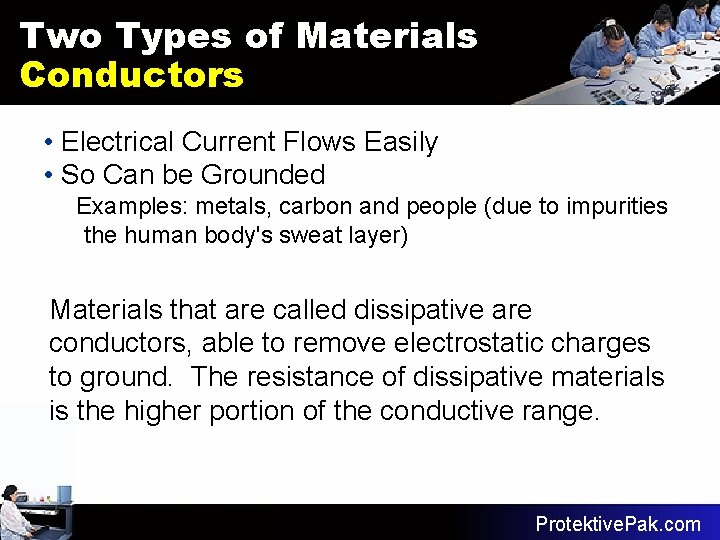 Two Types of Materials
Conductors

• Electrical Current Flows Easily
• So Can be Grounded
Examples: metals, carbon and people (due to impurities the human body's sweat layer)

Materials that are called dissipative are conductors, able to remove electrostatic charges to ground. The resistance of dissipative materials is the higher portion of the conductive range.

ProtektivePak.com